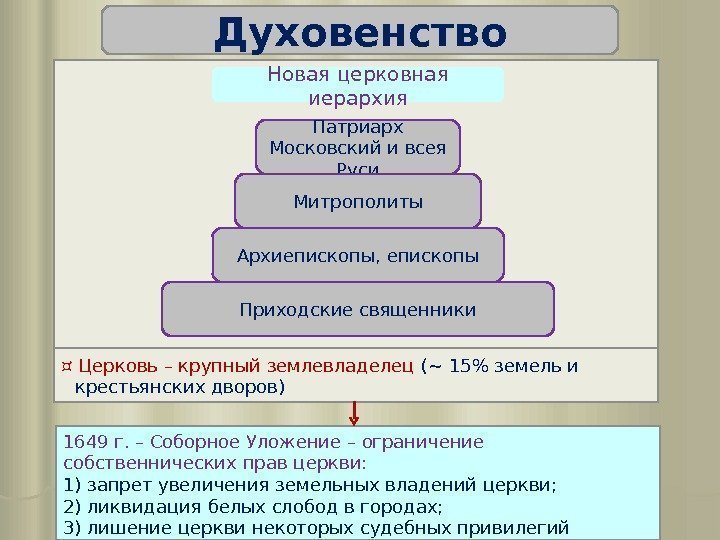 Духовенство

Новая церковная иерархия

Патриарх Московский и всея Руси

Митрополиты

Архиепископы, епископы

Приходские священники

¤ Церковь – крупный землевладелец (~ 15% земель и крестьянских дворов)

1649 г. – Соборное Уложение – ограничение собственнических прав церкви:
1) запрет увеличения земельных владений церкви;
2) ликвидация белых слобод в городах;
3) лишение церкви некоторых судебных привилегий